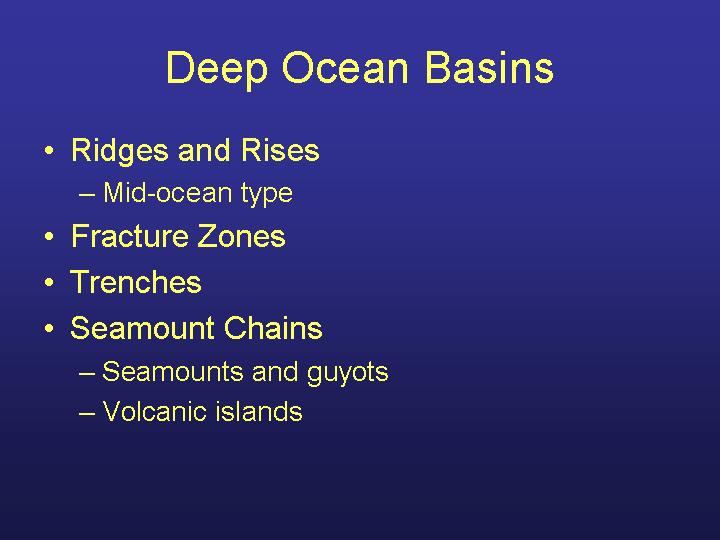 Deep Ocean Basins

• Ridges and Rises
– Mid-ocean type
• Fracture Zones
• Trenches
• Seamount Chains
– Seamounts and guyots
– Volcanic islands